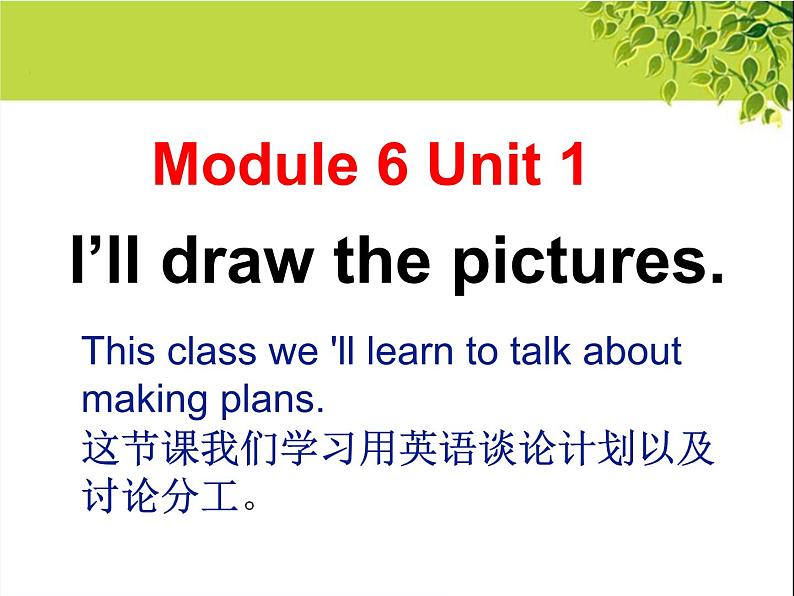 Module 6 Unit 1

I’ll draw the pictures.

This class we 'll learn to talk about making plans.
这节课我们学习用英语谈论计划以及讨论分工。